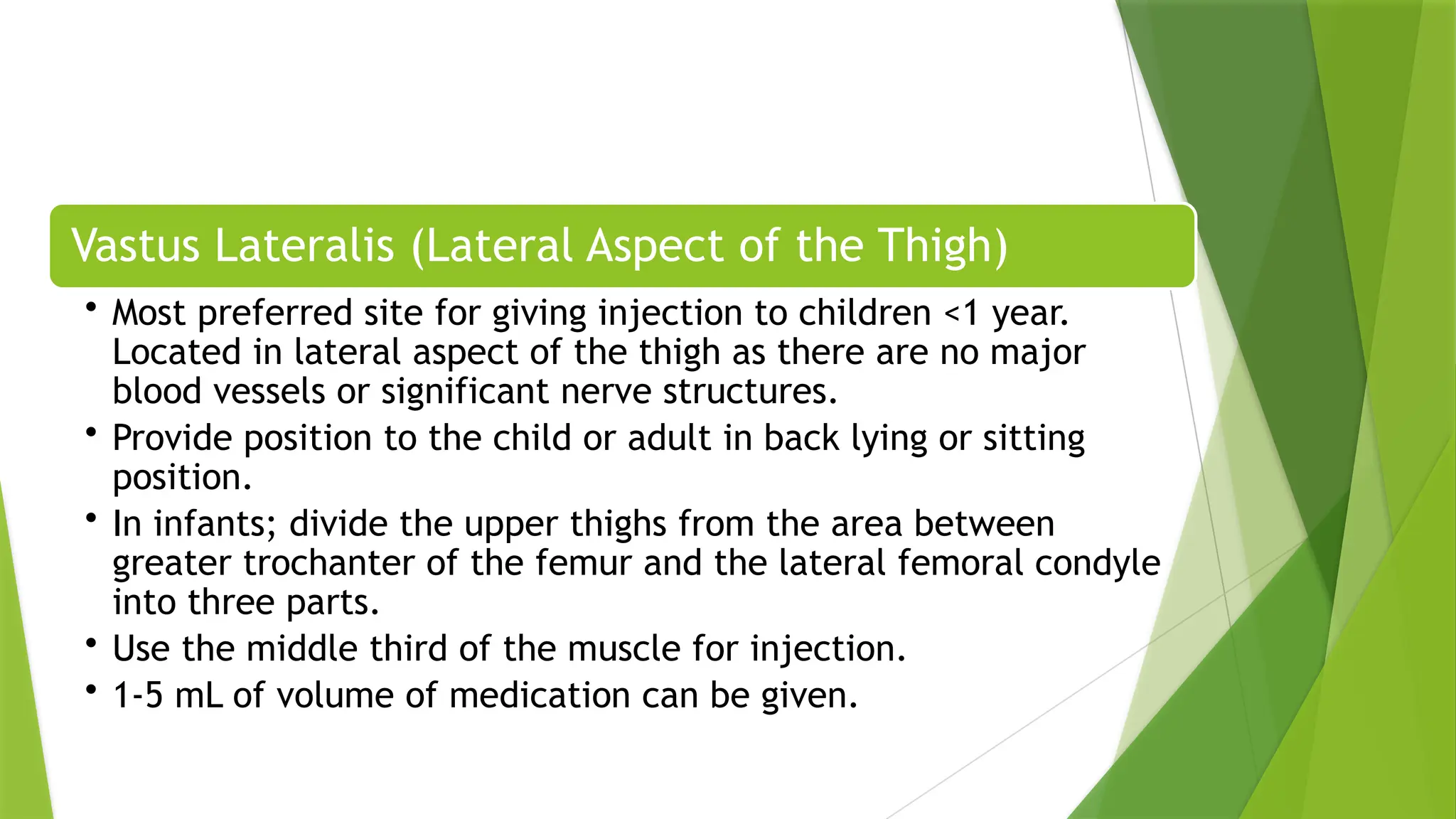 Vastus Lateralis (Lateral Aspect of the Thigh)

• Most preferred site for giving injection to children <1 year. Located in lateral aspect of the thigh as there are no major blood vessels or significant nerve structures.
• Provide position to the child or adult in back lying or sitting position.
• In infants; divide the upper thighs from the area between greater trochanter of the femur and the lateral femoral condyle into three parts.
• Use the middle third of the muscle for injection.
• 1-5 mL of volume of medication can be given.